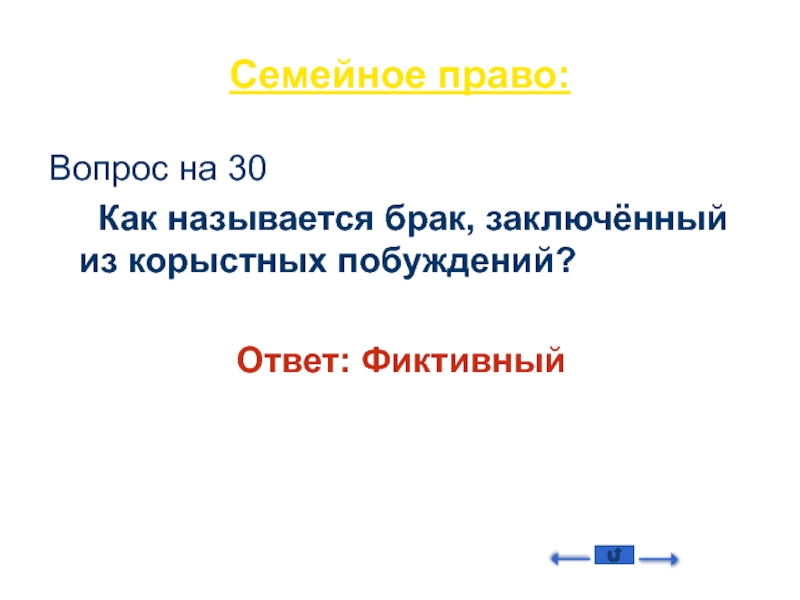 Семейное право:

Вопрос на 30

Как называется брак, заключённый из корыстных побуждений?

Ответ: Фиктивный